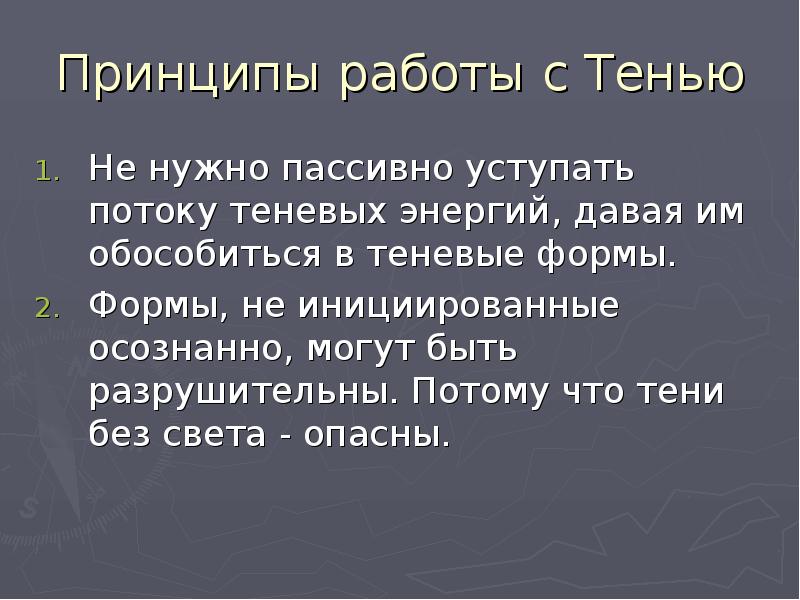 Принципы работы с Тенью

1. Не нужно пассивно уступать потоку теневых энергий, давая им обособиться в теневые формы.
2. Формы, не инициированные осознанно, могут быть разрушительны. Потому что тени без света - опасны.